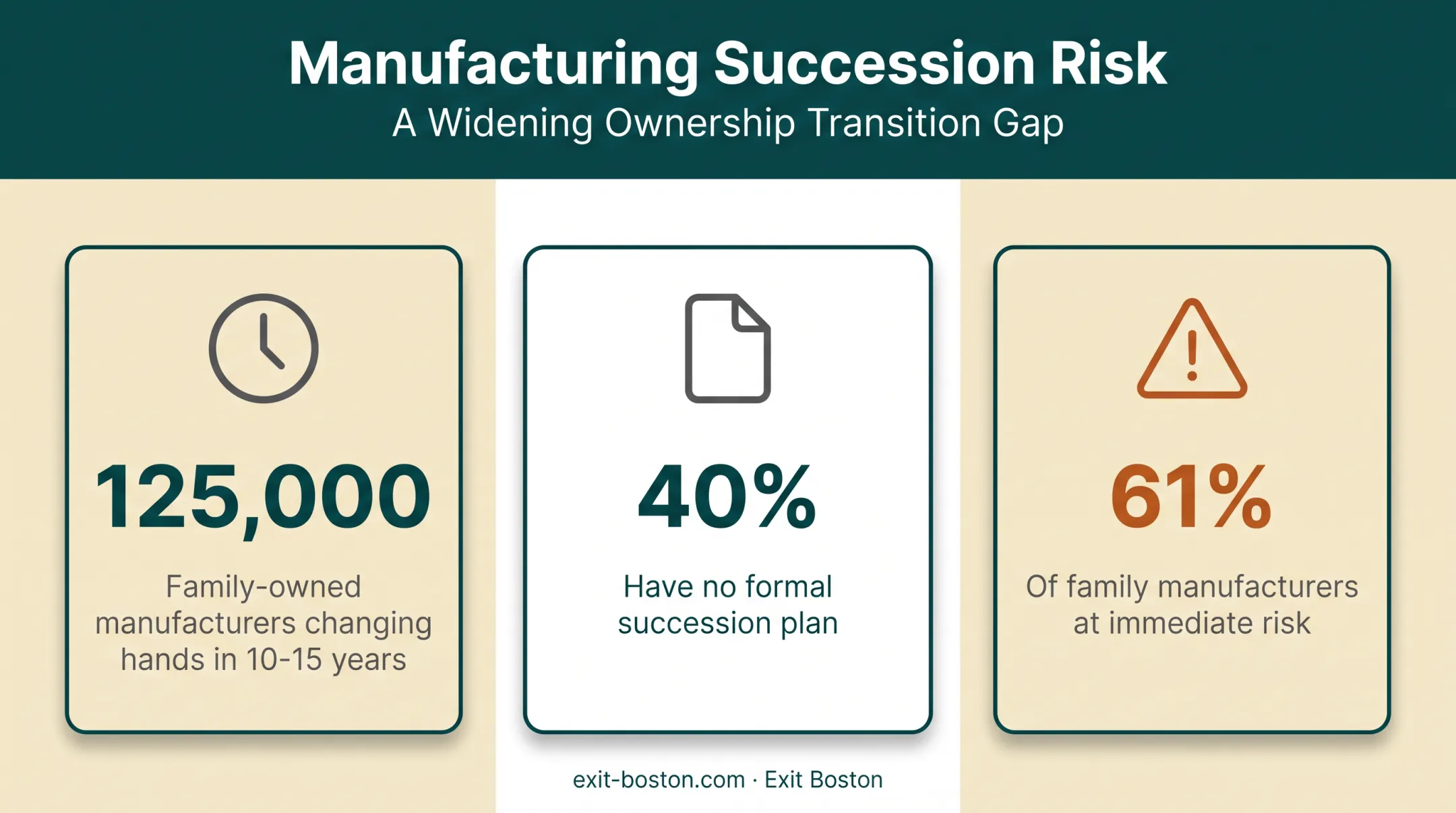 Manufacturing Succession Risk
A Widening Ownership Transition Gap

125,000

Family-owned manufacturers changing hands in 10-15 years

40%

Have no formal succession plan

61%

Of family manufacturers at immediate risk

exit-boston.com · Exit Boston